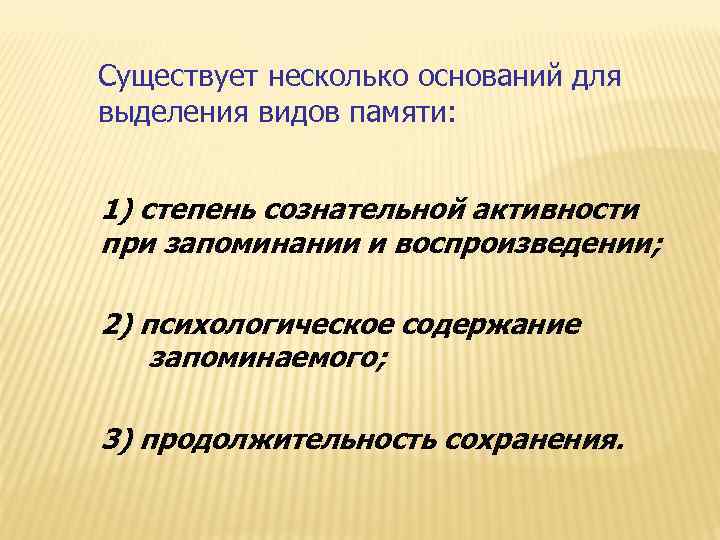 Существует несколько оснований для выделения видов памяти:

1) степень сознательной активности при запоминании и воспроизведении;

2) психологическое содержание запоминаемого;

3) продолжительность сохранения.